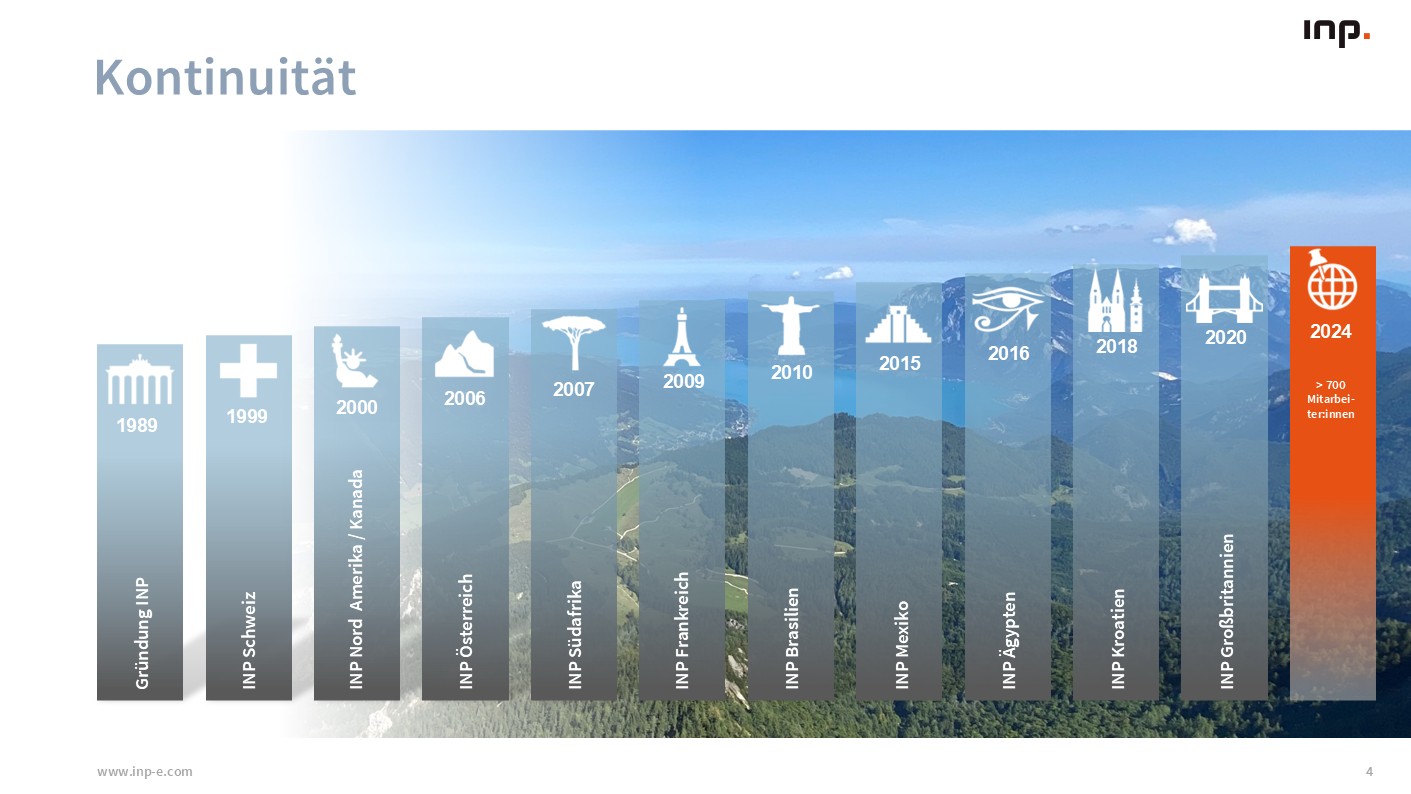 inp.

Kontinuität

1989
Gründung INP

1999
INP Schweiz

2000
INP Nord Amerika / Kanada

2006
INP Österreich

2007
INP Südafrika

2009
INP Frankreich

2010
INP Brasilien

2015
INP Mexiko

2016
INP Ägypten

2018
INP Kroatien

2020
INP Großbritannien

2024
> 700 Mitarbeiter:innen

www.inp-e.com

4